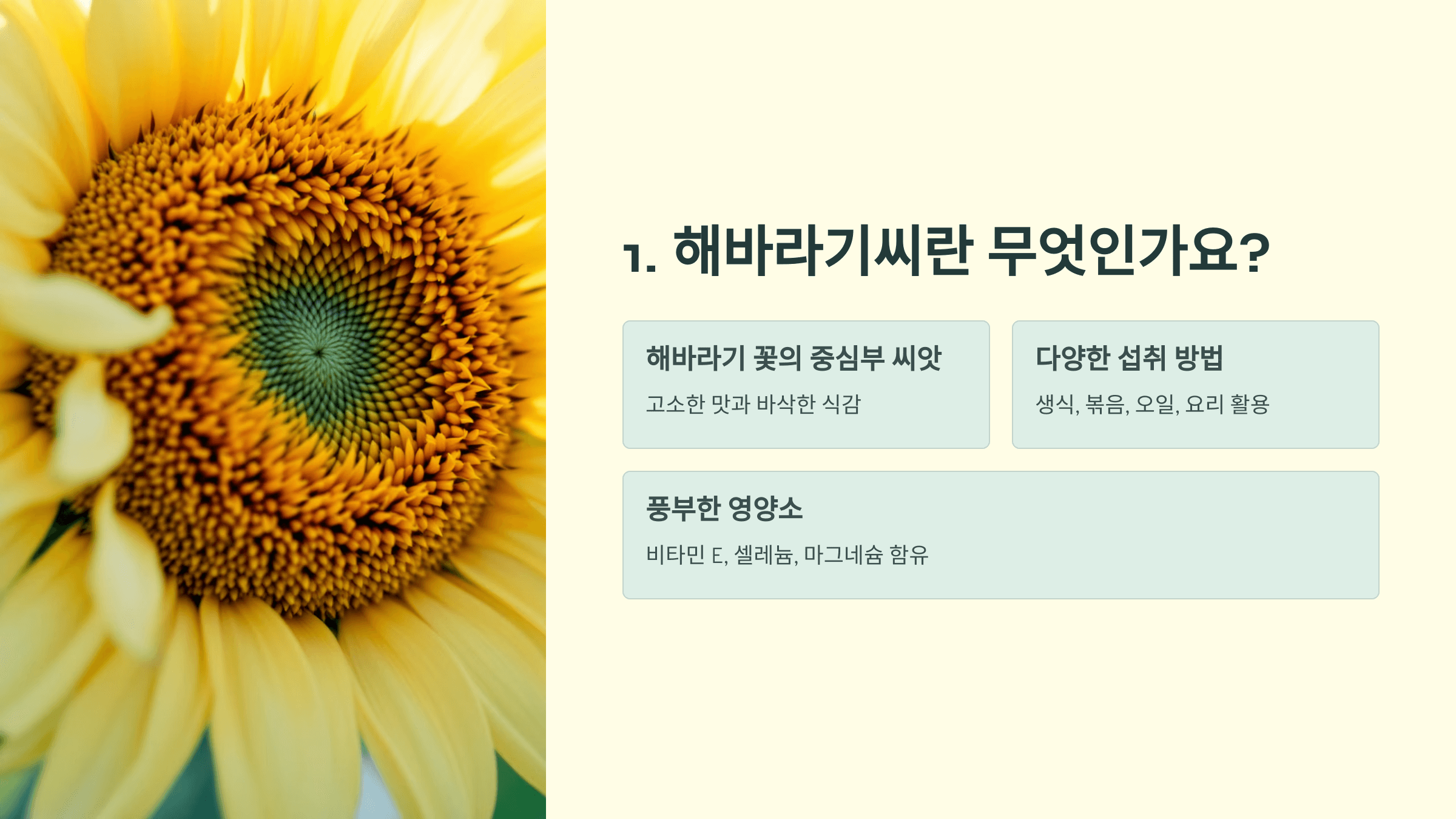 1. 해바라기씨란 무엇인가요?

해바라기 꽃의 중심부 씨앗

고소한 맛과 바삭한 식감

다양한 섭취 방법

생식, 볶음, 오일, 요리 활용

풍부한 영양소

비타민 E, 셀레늄, 마그네슘 함유